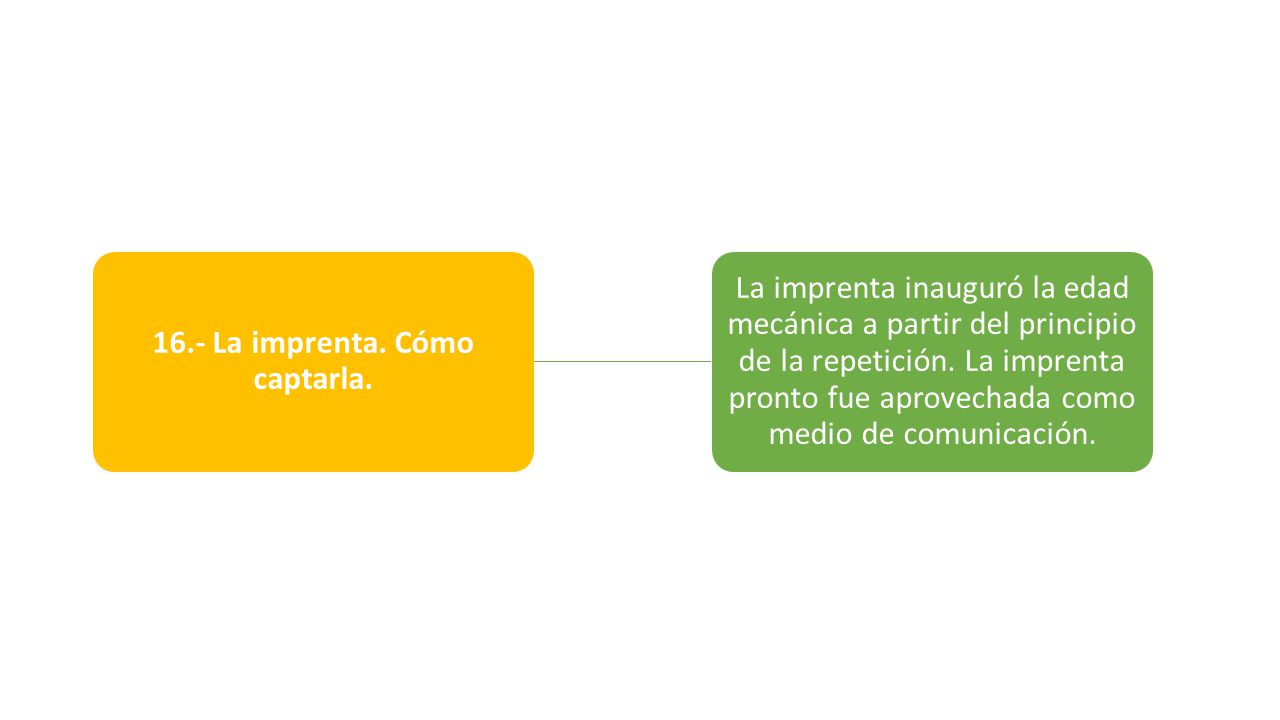 16.- La imprenta. Cómo captarla.

La imprenta inauguró la edad mecánica a partir del principio de la repetición. La imprenta pronto fue aprovechada como medio de comunicación.